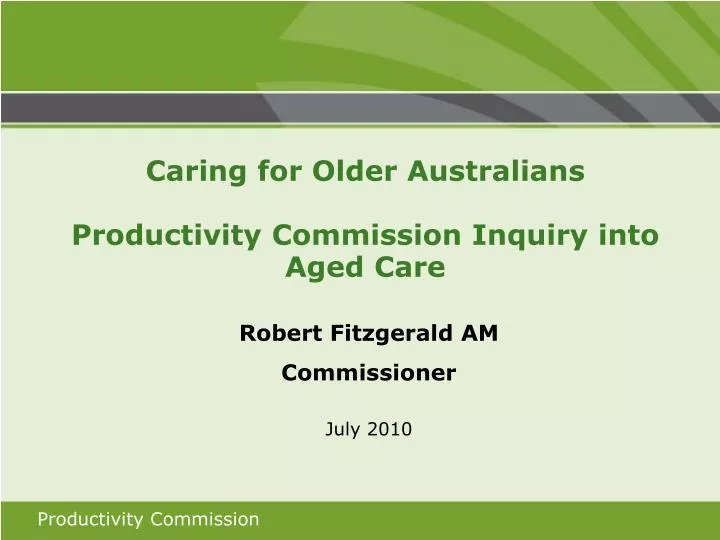 Caring for Older Australians

Productivity Commission Inquiry into Aged Care

Robert Fitzgerald AM

Commissioner

July 2010

Productivity Commission